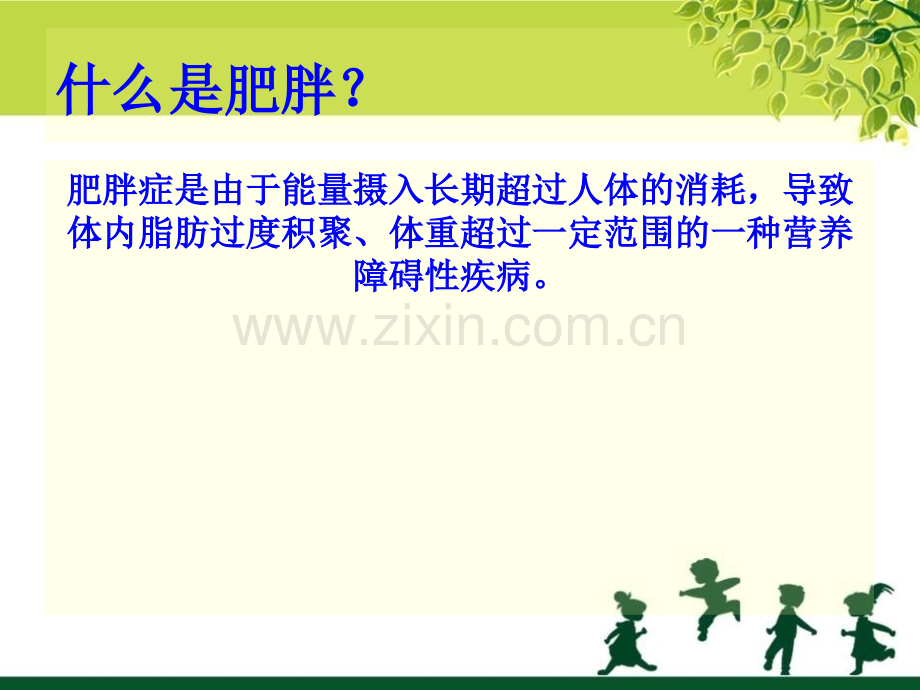 什么是肥胖？

肥胖症是由于能量摄入长期超过人体的消耗，导致体内脂肪过度积聚、体重超过一定范围的一种营养障碍性疾病。

www.zixin.com.cn